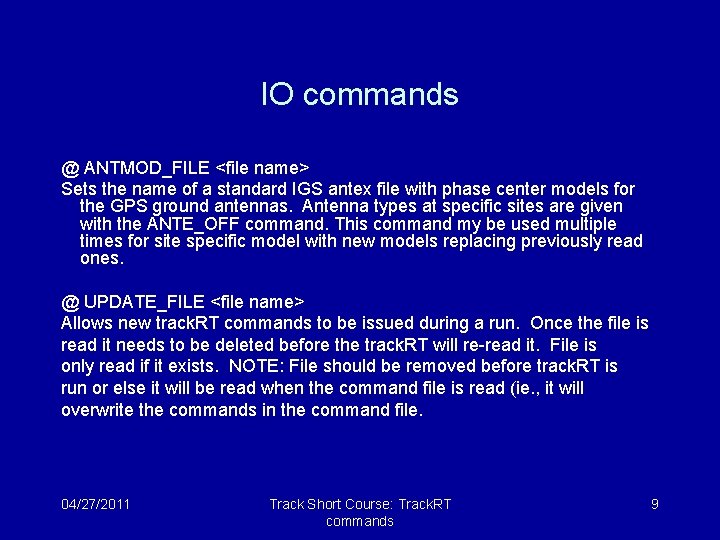 IO commands

@ ANTMOD_FILE <file name>
Sets the name of a standard IGS antex file with phase center models for the GPS ground antennas. Antenna types at specific sites are given with the ANTE_OFF command. This command my be used multiple times for site specific model with new models replacing previously read ones.

@ UPDATE_FILE <file name>
Allows new trackRT commands to be issued during a run. Once the file is read it needs to be deleted before the trackRT will re-read it. File is only read if it exists. NOTE: File should be removed before trackRT is run or else it will be read when the command file is read (ie., it will overwrite the commands in the command file.

04/27/2011

Track Short Course: TrackRT commands

9